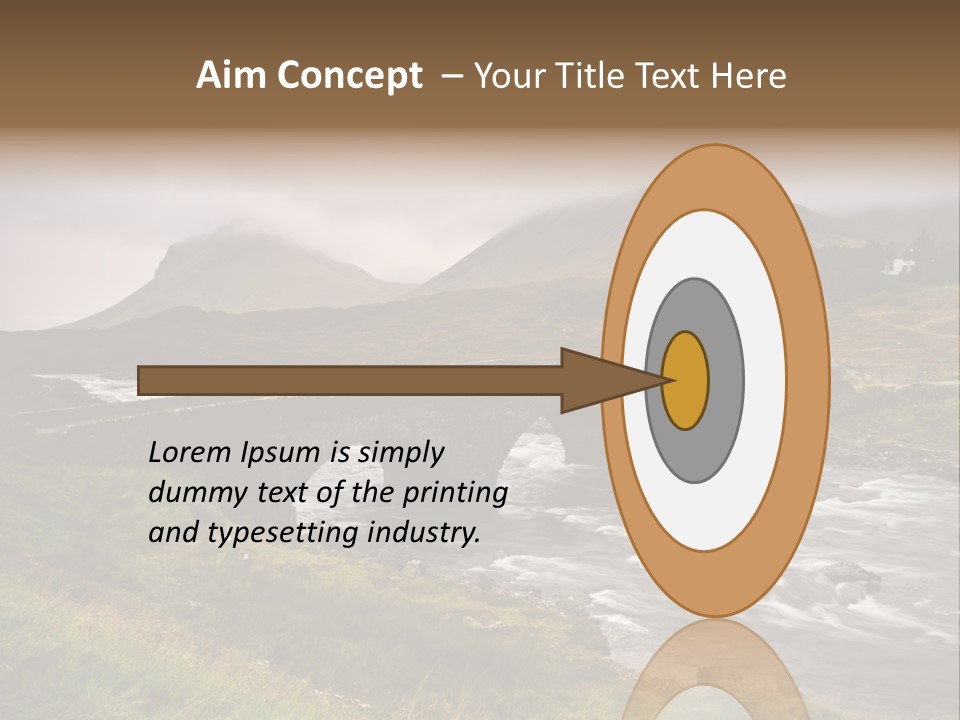 Aim Concept – Your Title Text Here

Lorem Ipsum is simply dummy text of the printing and typesetting industry.